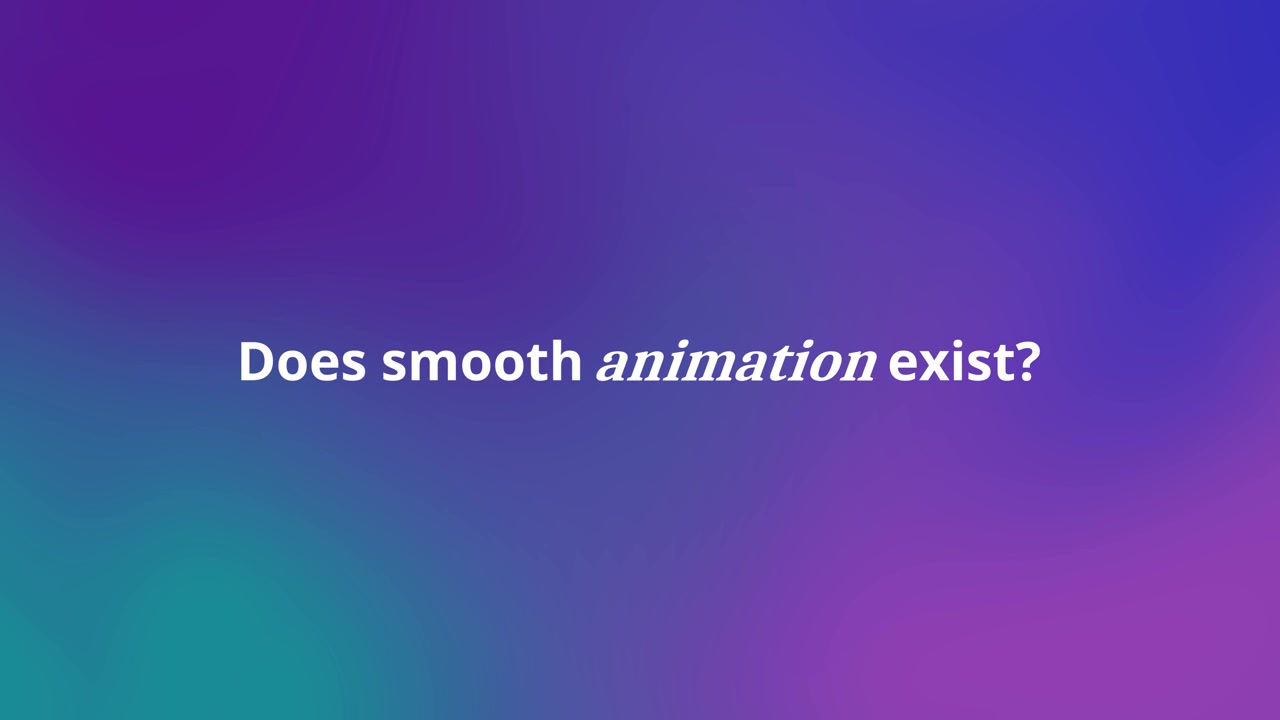 Does smooth animation exist?